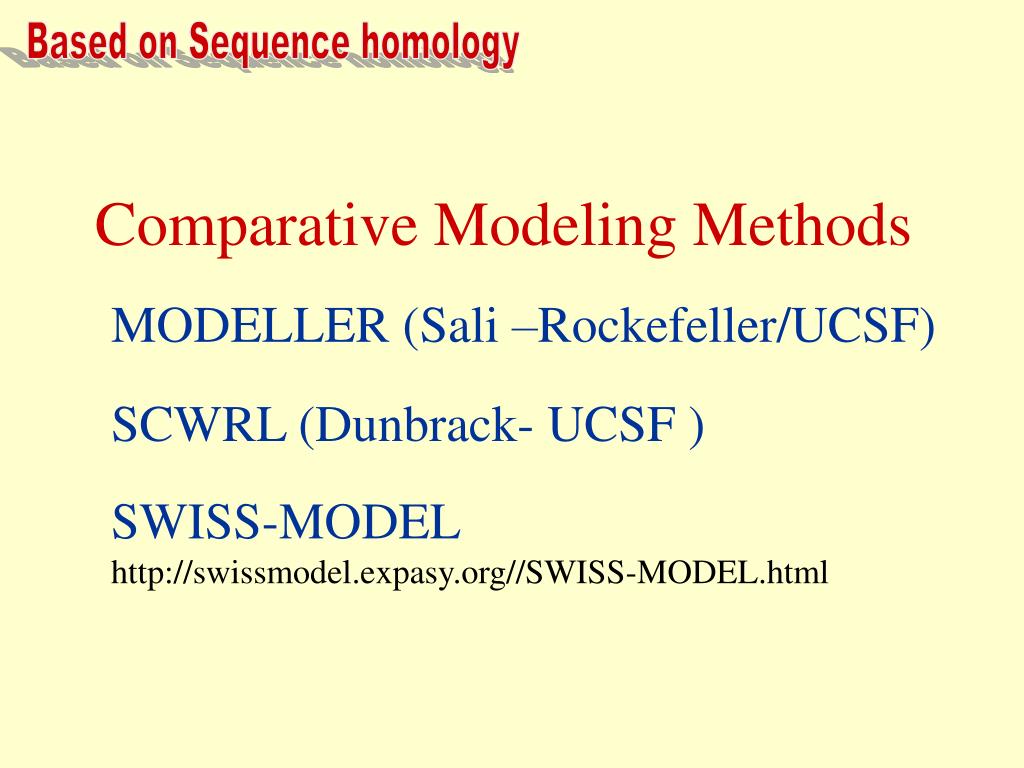 Based on Sequence homology

Comparative Modeling Methods

MODELLER (Sali –Rockefeller/UCSF)

SCWRL (Dunbrack- UCSF )

SWISS-MODEL
http://swissmodel.expasy.org//SWISS-MODEL.html